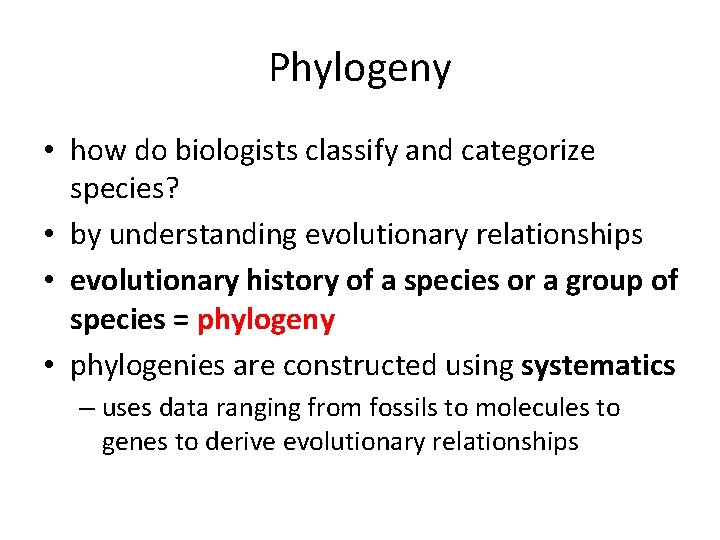 Phylogeny

• how do biologists classify and categorize species?
• by understanding evolutionary relationships
• evolutionary history of a species or a group of species = phylogeny
• phylogenies are constructed using systematics
– uses data ranging from fossils to molecules to genes to derive evolutionary relationships